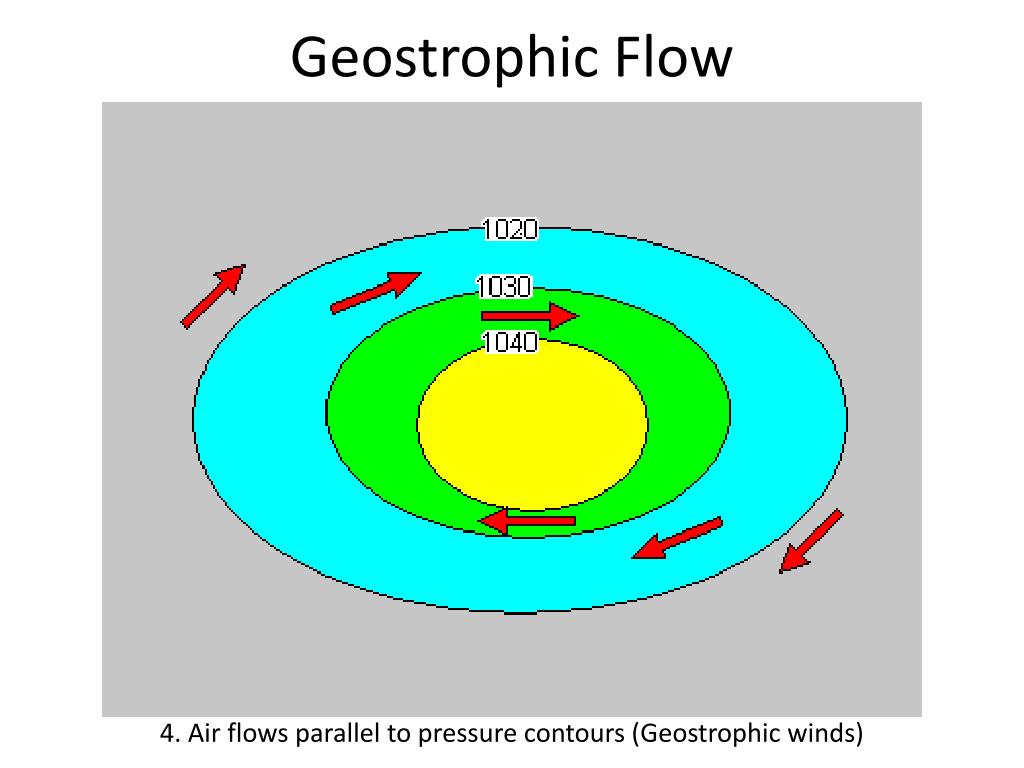 Geostrophic Flow

1020

1030

1040

4. Air flows parallel to pressure contours (Geostrophic winds)